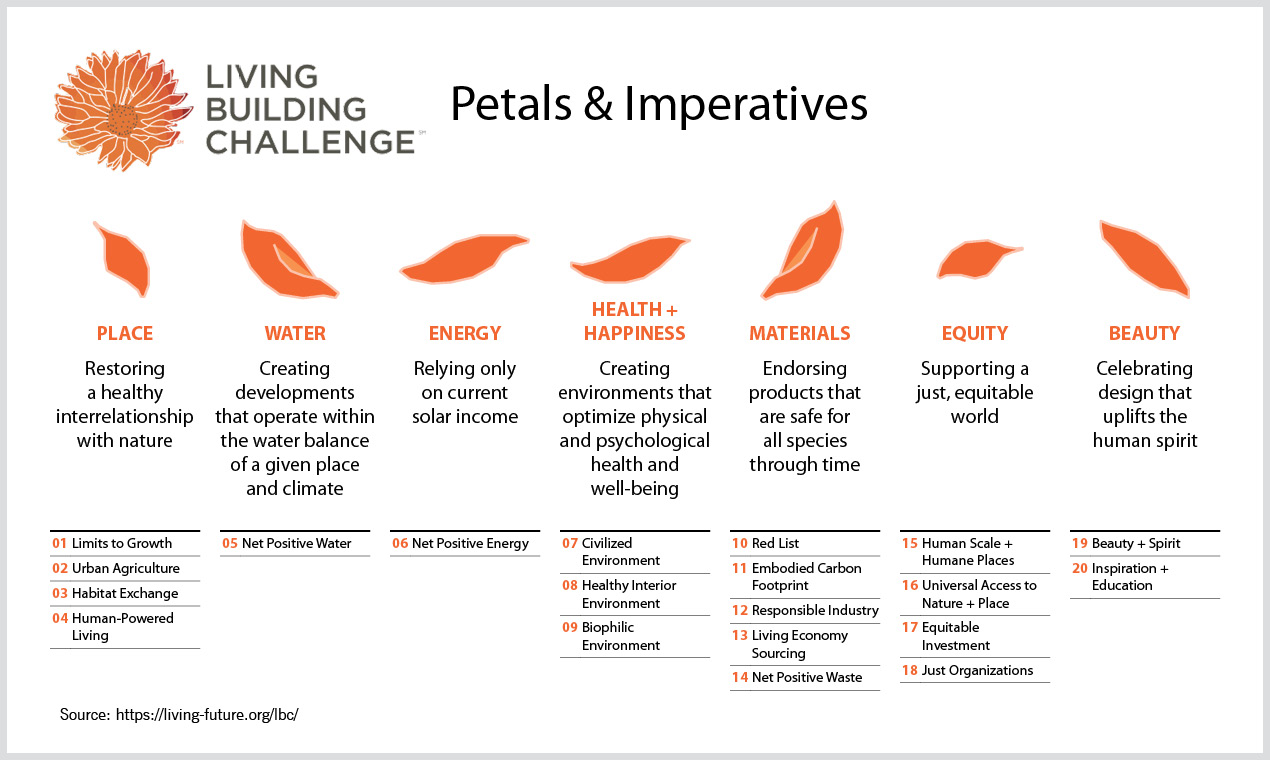 LIVING BUILDING CHALLENGE℠

Petals & Imperatives

PLACE
Restoring a healthy interrelationship with nature

01 Limits to Growth
02 Urban Agriculture
03 Habitat Exchange
04 Human-Powered Living

WATER
Creating developments that operate within the water balance of a given place and climate

05 Net Positive Water

ENERGY
Relying only on current solar income

06 Net Positive Energy

HEALTH + HAPPINESS
Creating environments that optimize physical and psychological health and well-being

07 Civilized Environment
08 Healthy Interior Environment
09 Biophilic Environment

MATERIALS
Endorsing products that are safe for all species through time

10 Red List
11 Embodied Carbon Footprint
12 Responsible Industry
13 Living Economy Sourcing
14 Net Positive Waste

EQUITY
Supporting a just, equitable world

15 Human Scale + Humane Places
16 Universal Access to Nature + Place
17 Equitable Investment
18 Just Organizations

BEAUTY
Celebrating design that uplifts the human spirit

19 Beauty + Spirit
20 Inspiration + Education

Source: https://living-future.org/lbc/